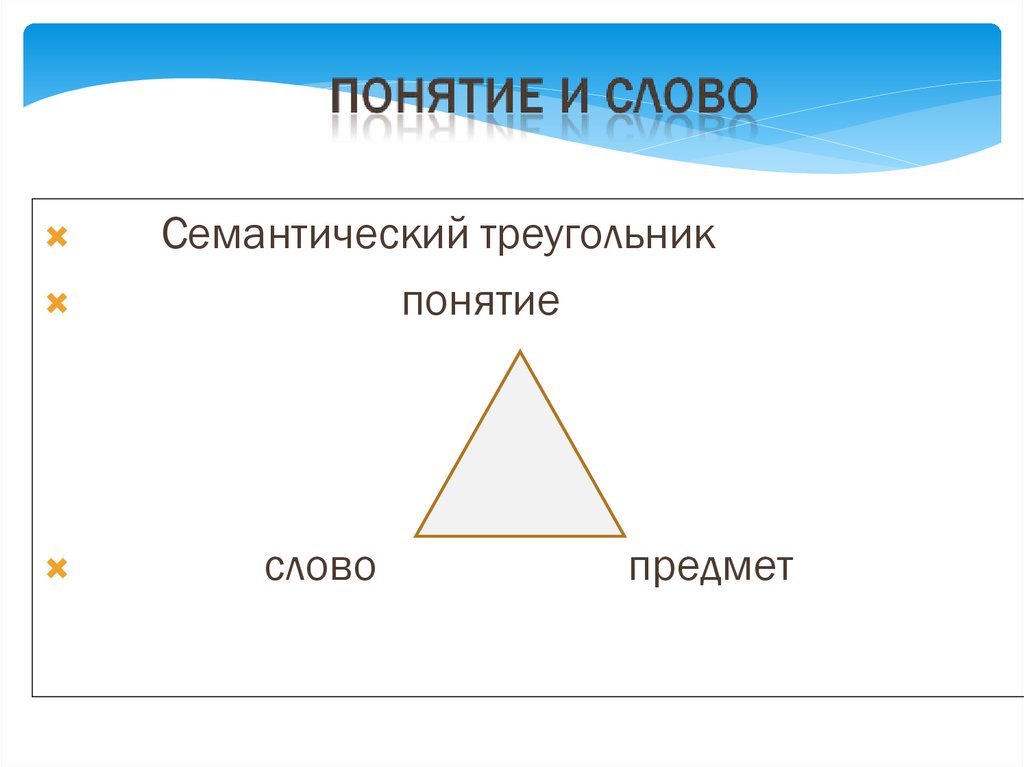 ПОНЯТИЕ И СЛОВО

Семантический треугольник

понятие

слово предмет